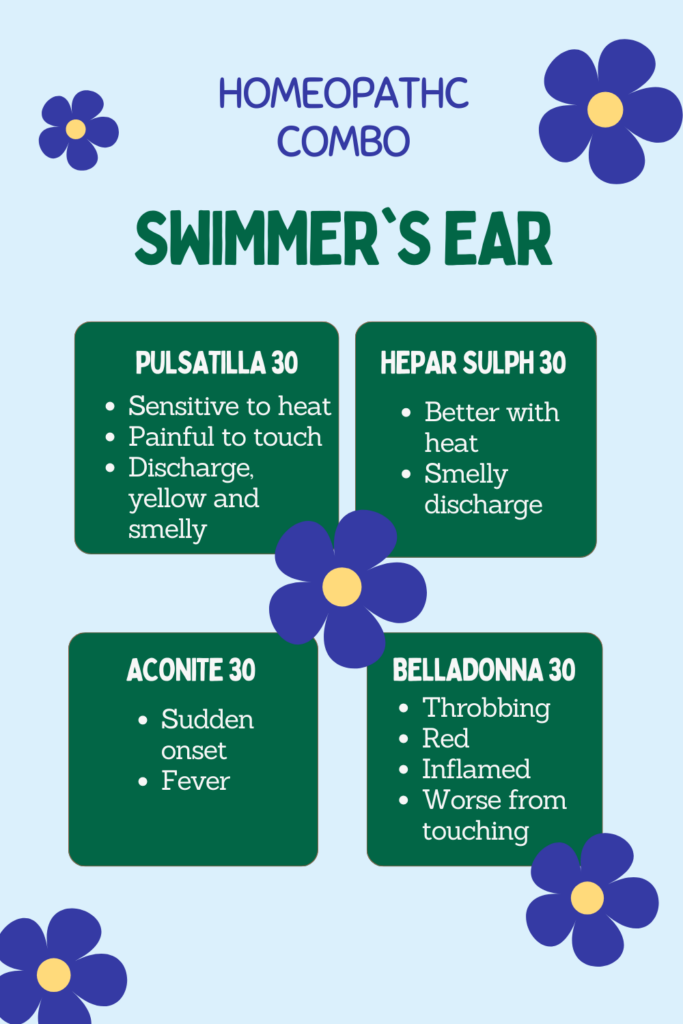 HOMEOPATHC COMBO

SWIMMER`S EAR

PULSATILLA 30
- Sensitive to heat
- Painful to touch
- Discharge, yellow and smelly

HEPAR SULPH 30
- Better with heat
- Smelly discharge

ACONITE 30
- Sudden onset
- Fever

BELLADONNA 30
- Throbbing
- Red
- Inflamed
- Worse from touching